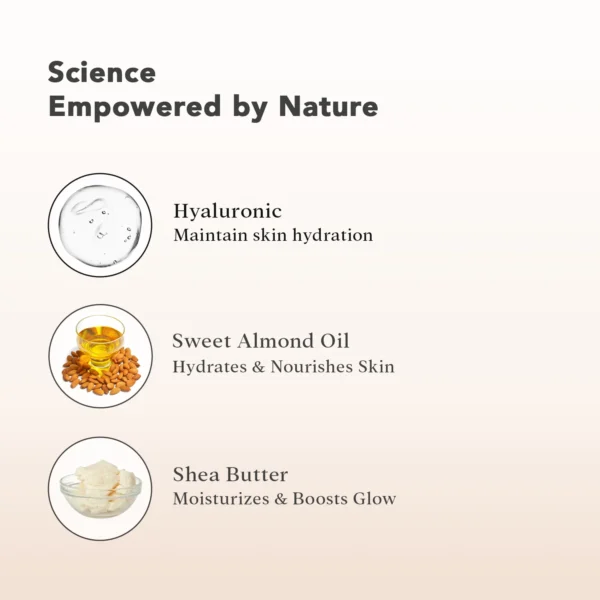 Science
Empowered by Nature

Hyaluronic
Maintain skin hydration

Sweet Almond Oil
Hydrates & Nourishes Skin

Shea Butter
Moisturizes & Boosts Glow